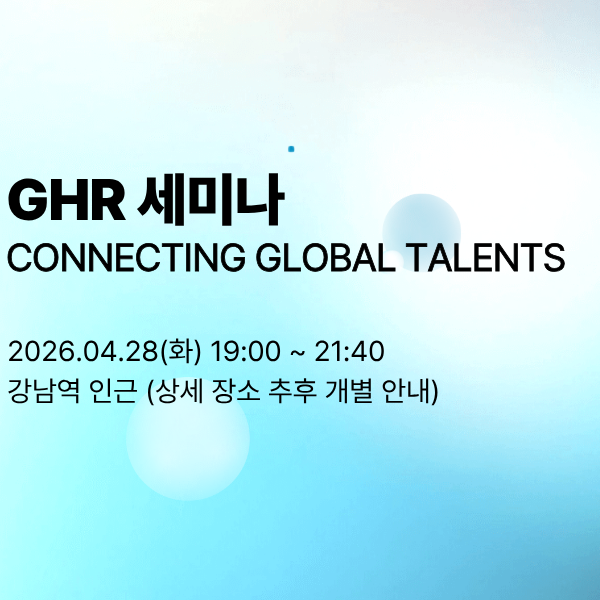 GHR 세미나
CONNECTING GLOBAL TALENTS

2026.04.28(화) 19:00 ~ 21:40
강남역 인근 (상세 장소 추후 개별 안내)